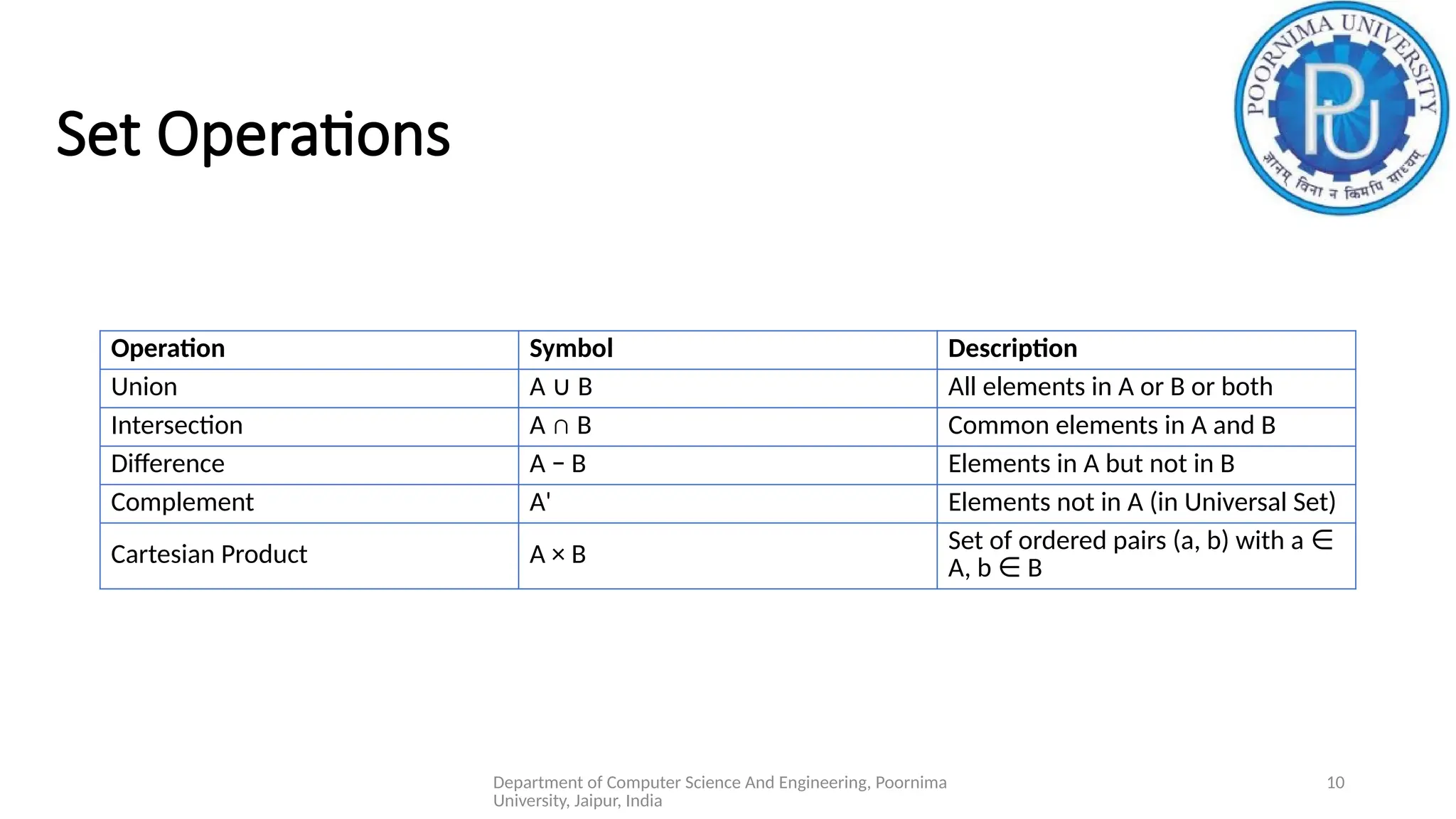 Set Operations

POORNIMA UNIVERSITY
PU
ज्ञानम् विना न किमपि साध्यम्

| Operation | Symbol | Description |
|---|---|---|
| Union | $A \cup B$ | All elements in A or B or both |
| Intersection | $A \cap B$ | Common elements in A and B |
| Difference | $A - B$ | Elements in A but not in B |
| Complement | $A'$ | Elements not in A (in Universal Set) |
| Cartesian Product | $A \times B$ | Set of ordered pairs (a, b) with $a \in A$, $b \in B$ |

Department of Computer Science And Engineering, Poornima University, Jaipur, India

10